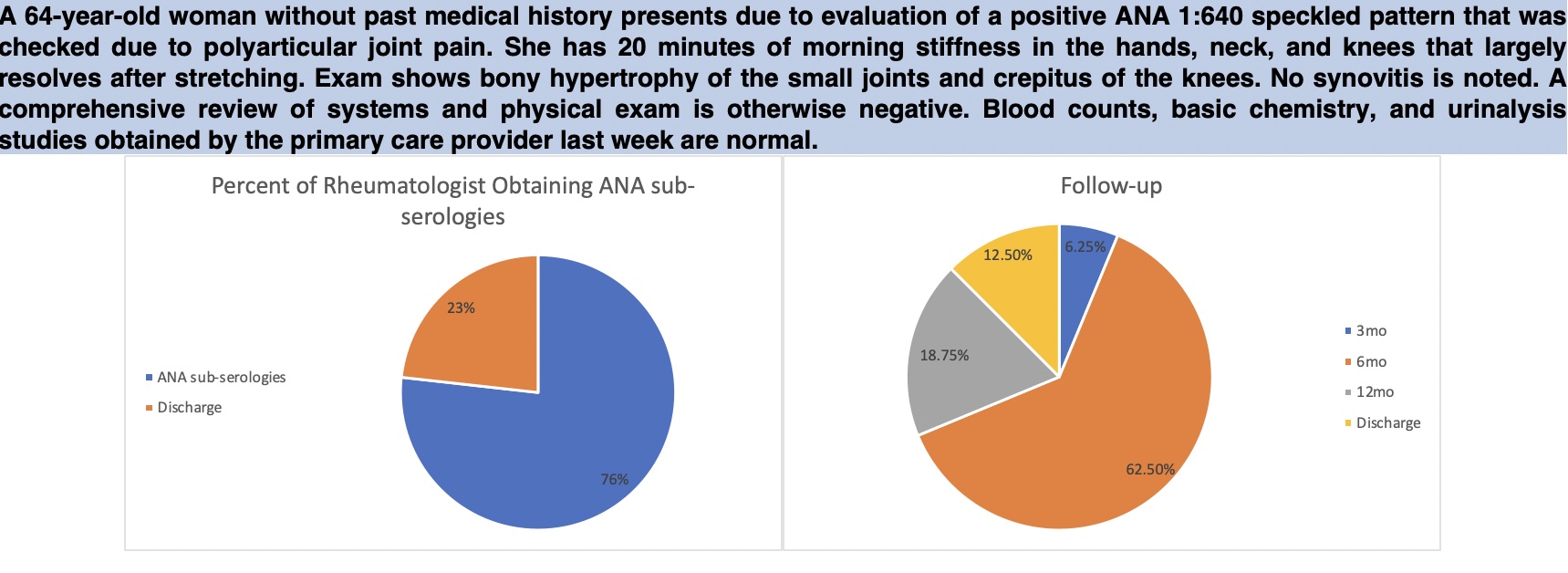 A 64-year-old woman without past medical history presents due to evaluation of a positive ANA 1:640 speckled pattern that was checked due to polyarticular joint pain. She has 20 minutes of morning stiffness in the hands, neck, and knees that largely resolves after stretching. Exam shows bony hypertrophy of the small joints and crepitus of the knees. No synovitis is noted. A comprehensive review of systems and physical exam is otherwise negative. Blood counts, basic chemistry, and urinalysis studies obtained by the primary care provider last week are normal.

Percent of Rheumatologist Obtaining ANA sub-serologies

23%

76%

ANA sub-serologies
Discharge

Follow-up

6.25%
12.50%
18.75%
62.50%

3mo
6mo
12mo
Discharge